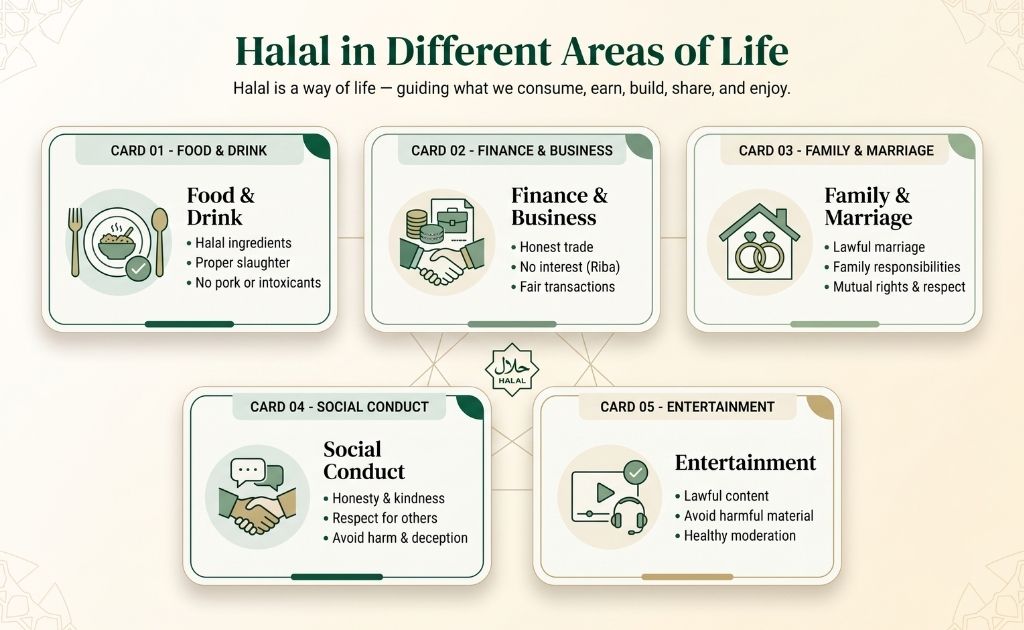 Halal in Different Areas of Life

Halal is a way of life — guiding what we consume, earn, build, share, and enjoy.

CARD 01 - FOOD & DRINK

Food & Drink

• Halal ingredients
• Proper slaughter
• No pork or intoxicants

CARD 02 - FINANCE & BUSINESS

Finance & Business

• Honest trade
• No interest (Riba)
• Fair transactions

CARD 03 - FAMILY & MARRIAGE

Family & Marriage

• Lawful marriage
• Family responsibilities
• Mutual rights & respect

حلال
HALAL

CARD 04 - SOCIAL CONDUCT

Social Conduct

• Honesty & kindness
• Respect for others
• Avoid harm & deception

CARD 05 - ENTERTAINMENT

Entertainment

• Lawful content
• Avoid harmful material
• Healthy moderation